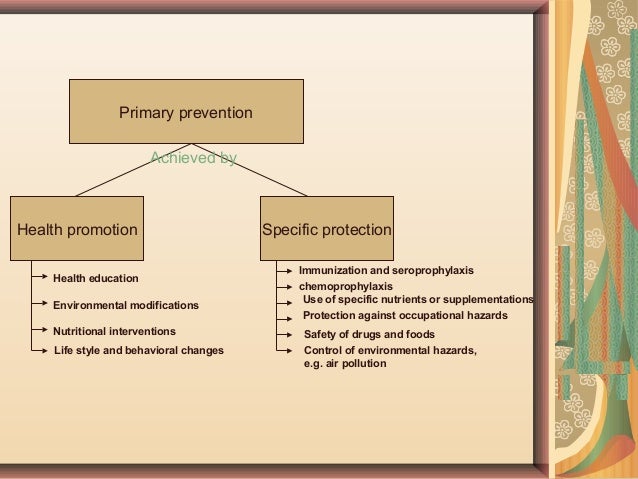 Primary prevention

Achieved by

Health promotion

Health education
Environmental modifications
Nutritional interventions
Life style and behavioral changes

Specific protection

Immunization and seroprophylaxis
chemoprophylaxis
Use of specific nutrients or supplementations
Protection against occupational hazards
Safety of drugs and foods
Control of environmental hazards, e.g. air pollution